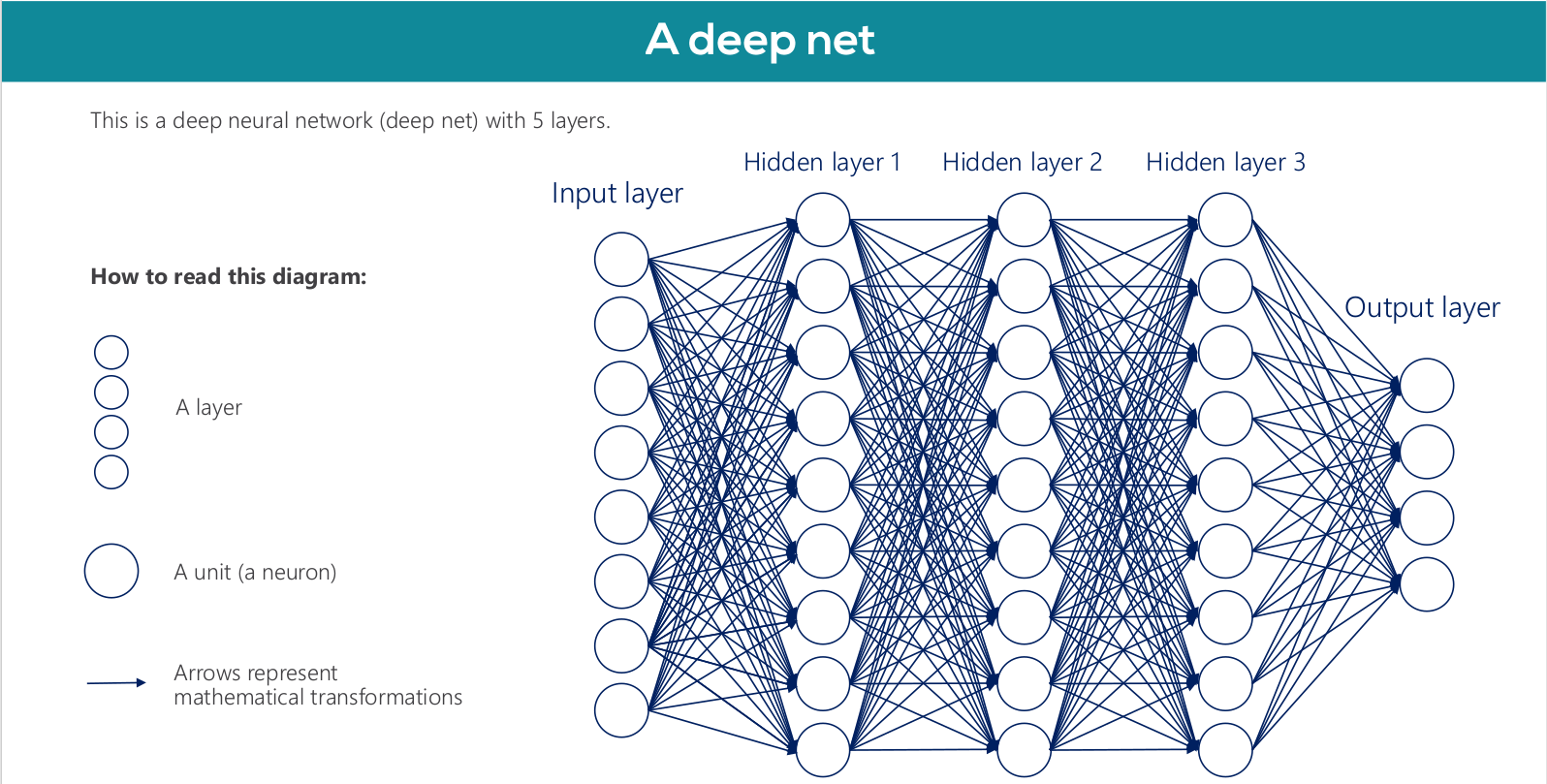 A deep net

This is a deep neural network (deep net) with 5 layers.

How to read this diagram:

A layer

A unit (a neuron)

Arrows represent mathematical transformations

Input layer

Hidden layer 1

Hidden layer 2

Hidden layer 3

Output layer